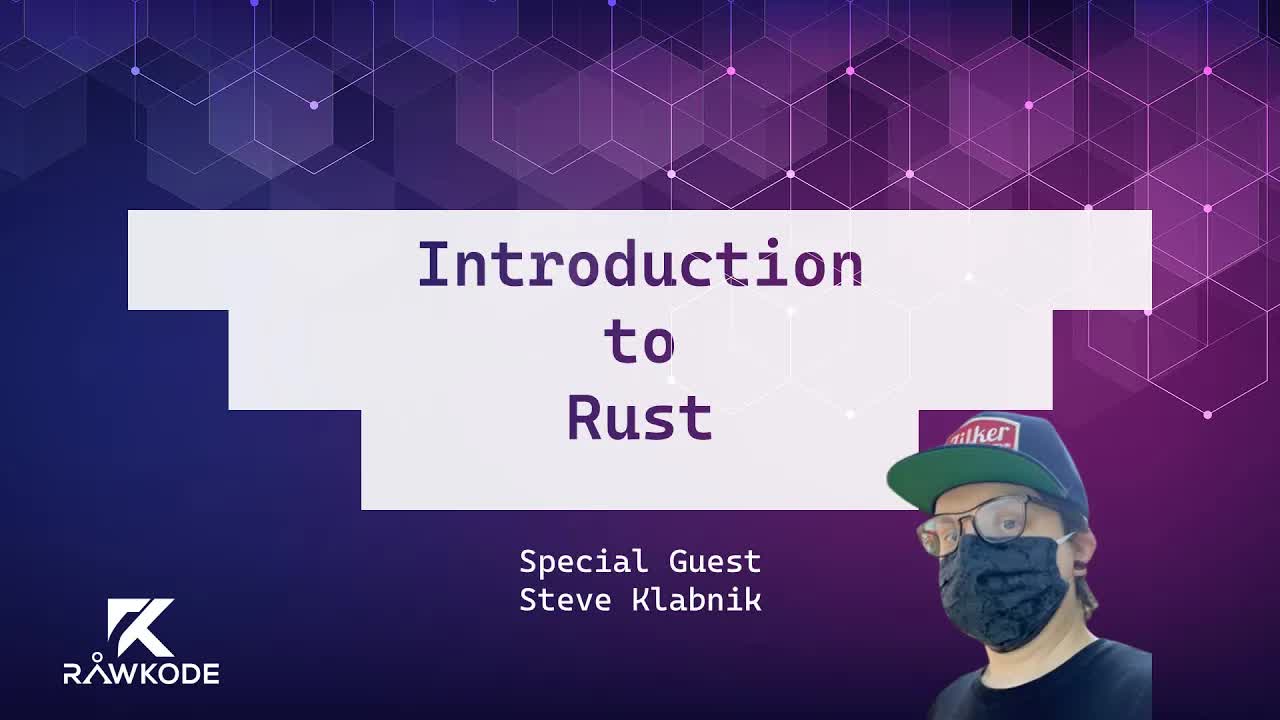 Introduction
to
Rust

Special Guest
Steve Klabnik

RAWKODE